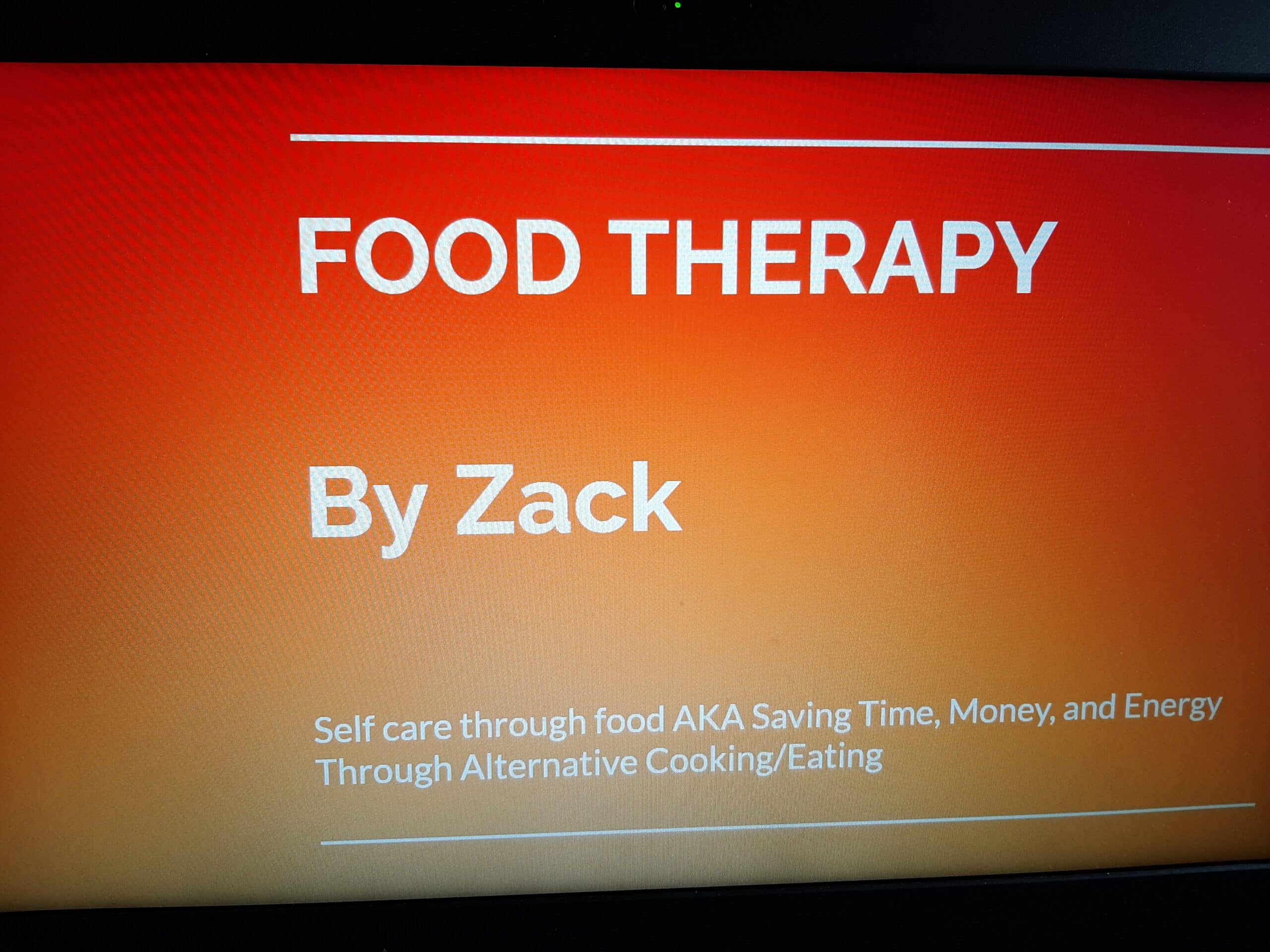 FOOD THERAPY

By Zack

Self care through food AKA Saving Time, Money, and Energy Through Alternative Cooking/Eating